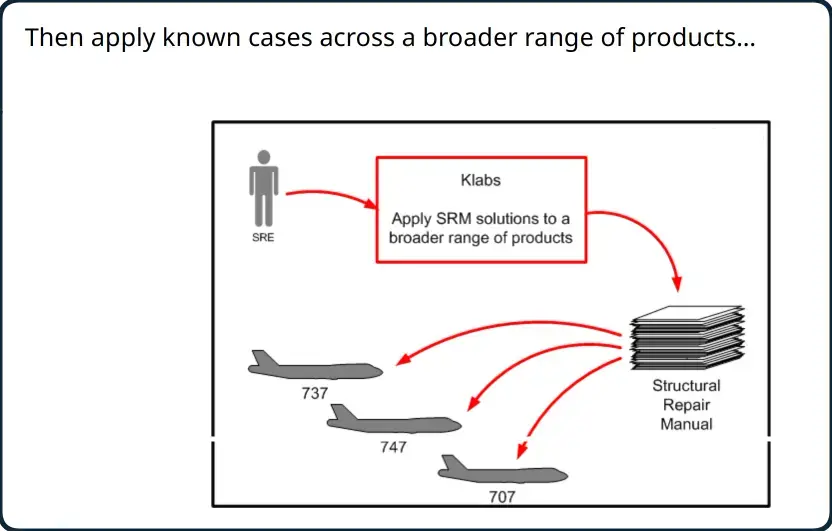 Then apply known cases across a broader range of products…

SRE

Klabs

Apply SRM solutions to a broader range of products

Structural Repair Manual

737

747

707